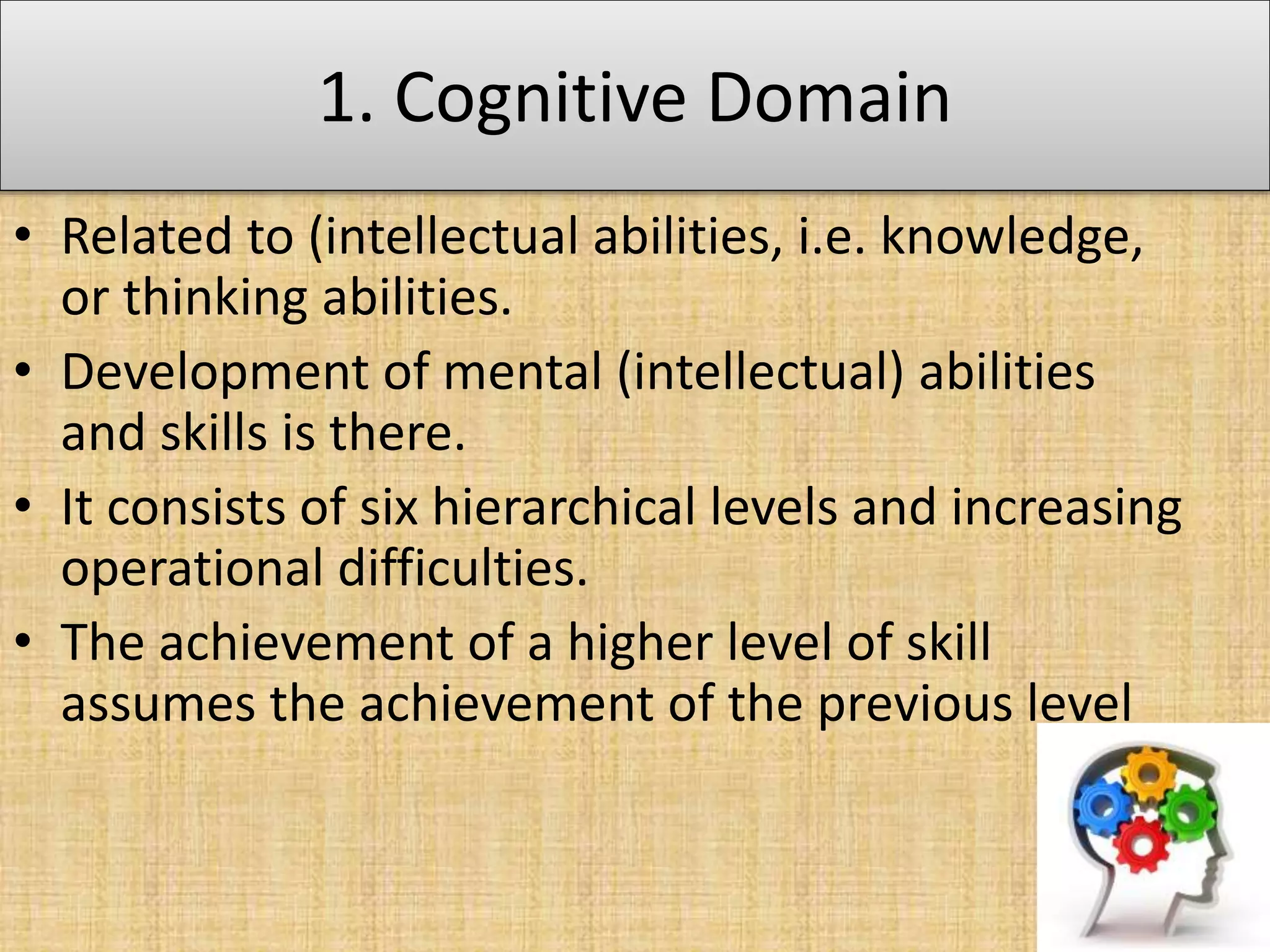 1. Cognitive Domain

• Related to (intellectual abilities, i.e. knowledge, or thinking abilities.
• Development of mental (intellectual) abilities and skills is there.
• It consists of six hierarchical levels and increasing operational difficulties.
• The achievement of a higher level of skill assumes the achievement of the previous level